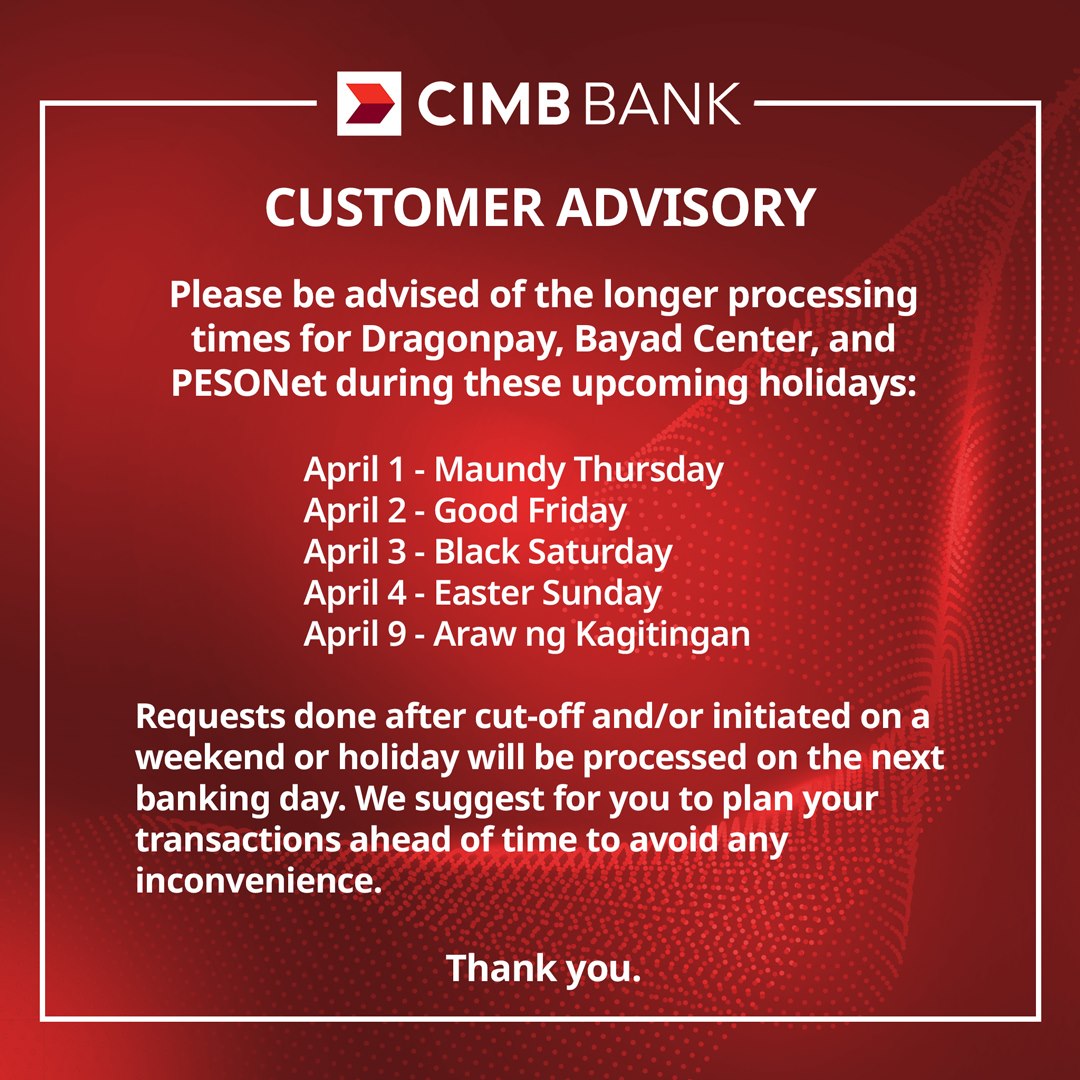 CIMB BANK

CUSTOMER ADVISORY

Please be advised of the longer processing times for Dragonpay, Bayad Center, and PESONet during these upcoming holidays:

April 1 - Maundy Thursday
April 2 - Good Friday
April 3 - Black Saturday
April 4 - Easter Sunday
April 9 - Araw ng Kagitingan

Requests done after cut-off and/or initiated on a weekend or holiday will be processed on the next banking day. We suggest for you to plan your transactions ahead of time to avoid any inconvenience.

Thank you.